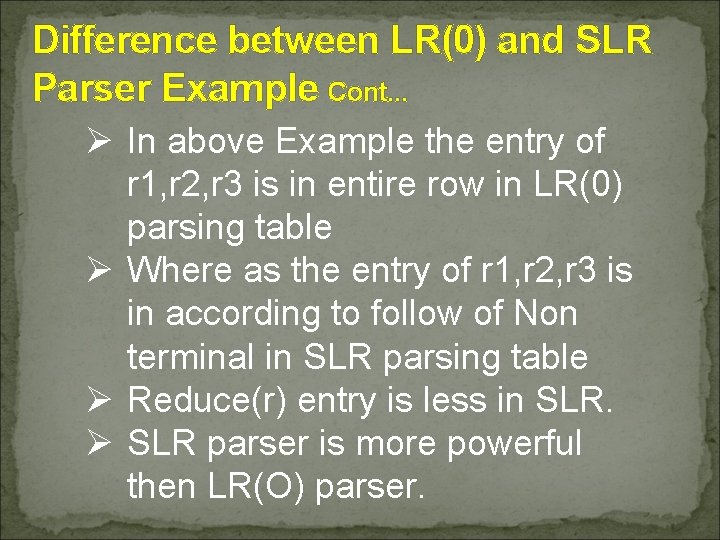 Difference between LR(0) and SLR Parser Example Cont...

➢ In above Example the entry of r1,r2,r3 is in entire row in LR(0) parsing table
➢ Where as the entry of r1,r2,r3 is in according to follow of Non terminal in SLR parsing table
➢ Reduce(r) entry is less in SLR.
➢ SLR parser is more powerful then LR(O) parser.